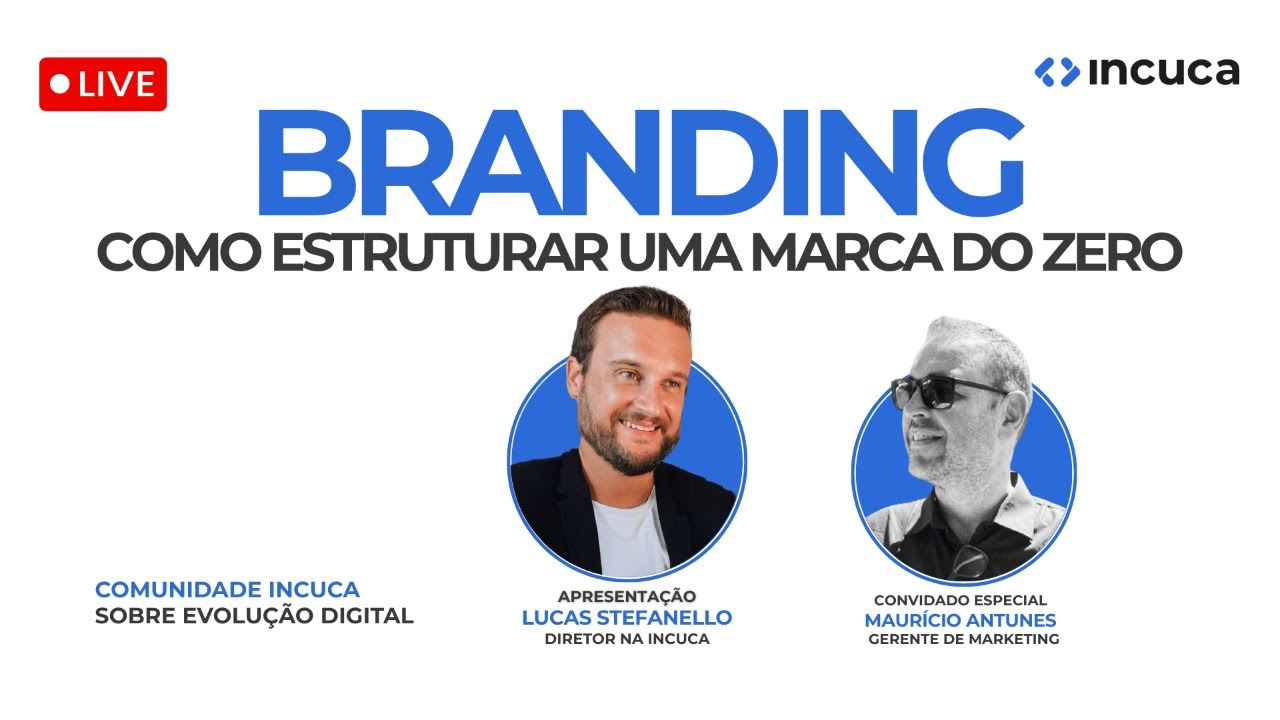 LIVE

incuca

BRANDING

COMO ESTRUTURAR UMA MARCA DO ZERO

COMUNIDADE INCUCA
SOBRE EVOLUÇÃO DIGITAL

APRESENTAÇÃO
LUCAS STEFANELLO
DIRETOR NA INCUCA

CONVIDADO ESPECIAL
MAURÍCIO ANTUNES
GERENTE DE MARKETING